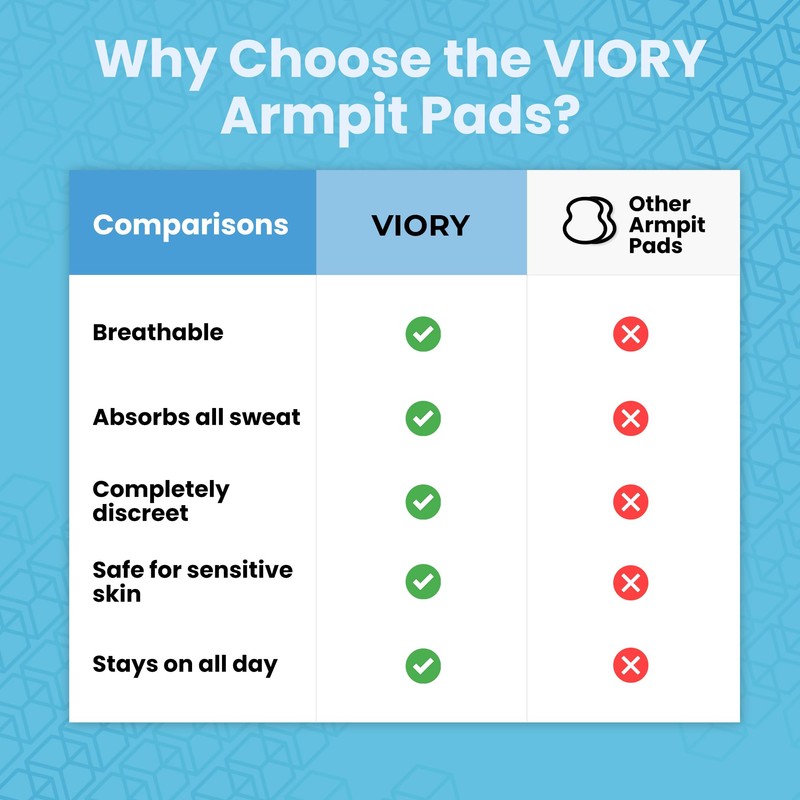 Why Choose the VIORY Armpit Pads?

| Comparisons | VIORY | Other Armpit Pads |
|---|---|---|
| Breathable | ✓ | ✗ |
| Absorbs all sweat | ✓ | ✗ |
| Completely discreet | ✓ | ✗ |
| Safe for sensitive skin | ✓ | ✗ |
| Stays on all day | ✓ | ✗ |